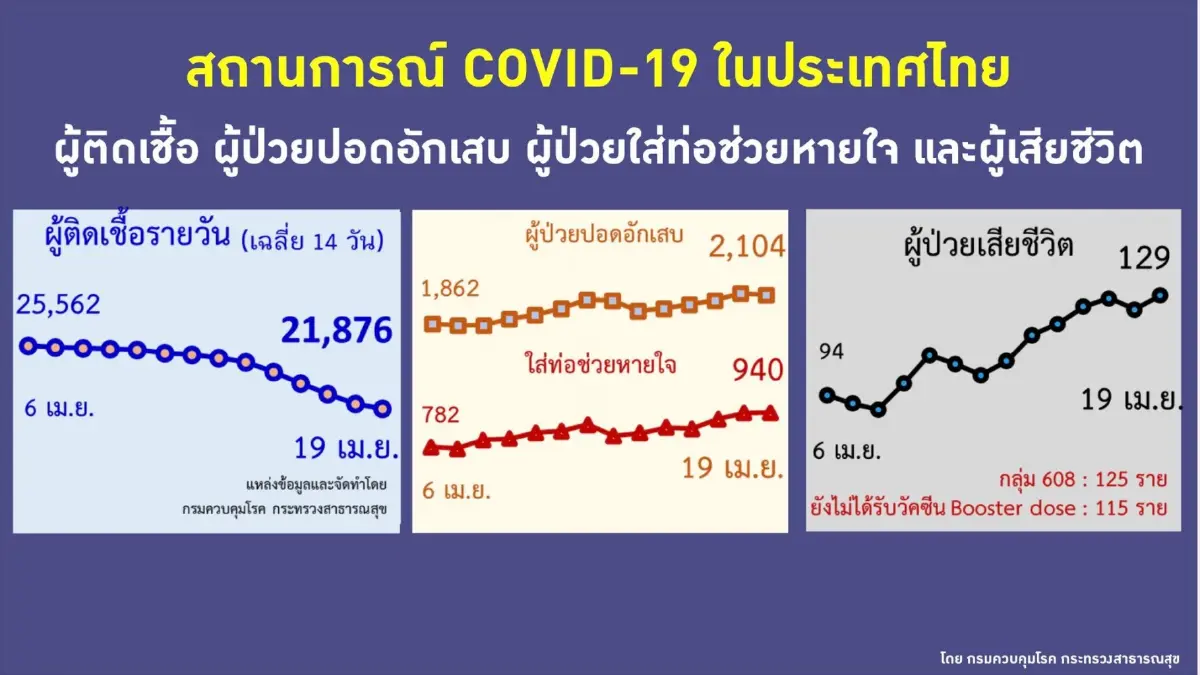 สถานการณ์ COVID-19 ในประเทศไทย

ผู้ติดเชื้อ ผู้ป่วยปอดอักเสบ ผู้ป่วยใส่ท่อช่วยหายใจ และผู้เสียชีวิต

ผู้ติดเชื้อรายวัน (เฉลี่ย 14 วัน)

25,562

21,876

6 เม.ย.

19 เม.ย.

แหล่งข้อมูลและจัดทำโดย กรมควบคุมโรค กระทรวงสาธารณสุข

ผู้ป่วยปอดอักเสบ

2,104

1,862

ใส่ท่อช่วยหายใจ

940

782

19 เม.ย.

6 เม.ย.

ผู้ป่วยเสียชีวิต

129

94

19 เม.ย.

6 เม.ย.

กลุ่ม 608 : 125 ราย

ยังไม่ได้รับวัคซีน Booster dose : 115 ราย

โดย กรมควบคุมโรค กระทรวงสาธารณสุข